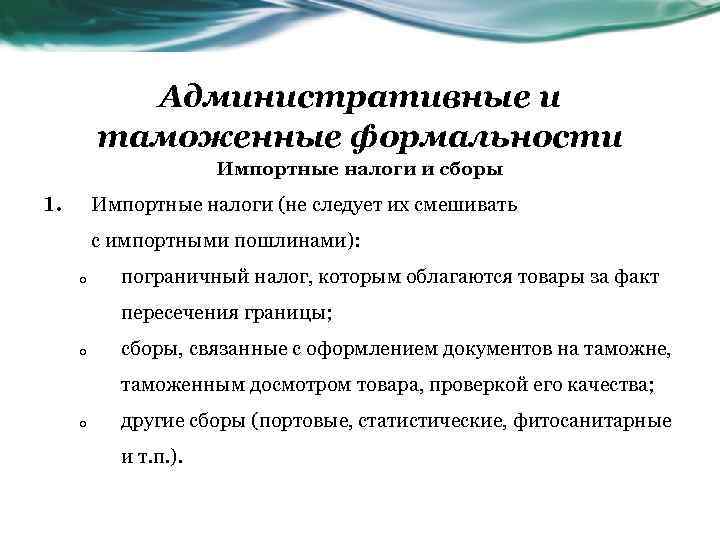 Административные и таможенные формальности

Импортные налоги и сборы

1. Импортные налоги (не следует их смешивать с импортными пошлинами):

o пограничный налог, которым облагаются товары за факт пересечения границы;

o сборы, связанные с оформлением документов на таможне, таможенным досмотром товара, проверкой его качества;

o другие сборы (портовые, статистические, фитосанитарные и т.п.).